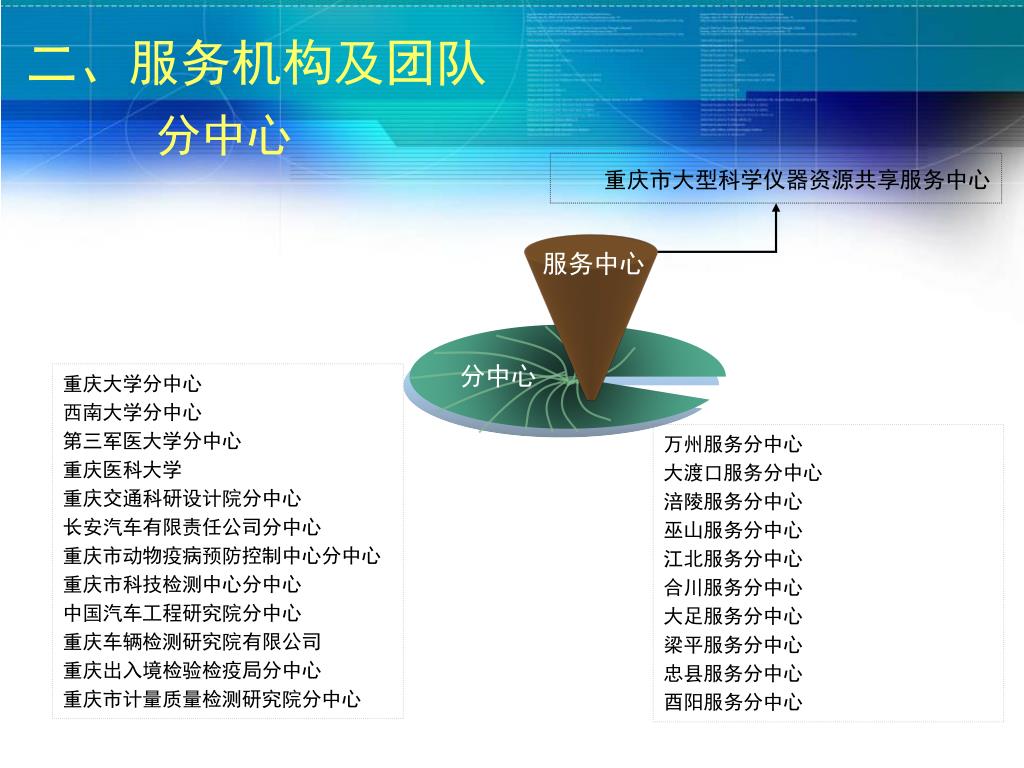 二、服务机构及团队

分中心

重庆市大型科学仪器资源共享服务中心

服务中心

分中心

重庆大学分中心
西南大学分中心
第三军医大学分中心
重庆医科大学
重庆交通科研设计院分中心
长安汽车有限责任公司分中心
重庆市动物疫病预防控制中心分中心
重庆市科技检测中心分中心
中国汽车工程研究院分中心
重庆车辆检测研究院有限公司
重庆出入境检验检疫局分中心
重庆市计量质量检测研究院分中心

万州服务分中心
大渡口服务分中心
涪陵服务分中心
巫山服务分中心
江北服务分中心
合川服务分中心
大足服务分中心
梁平服务分中心
忠县服务分中心
酉阳服务分中心